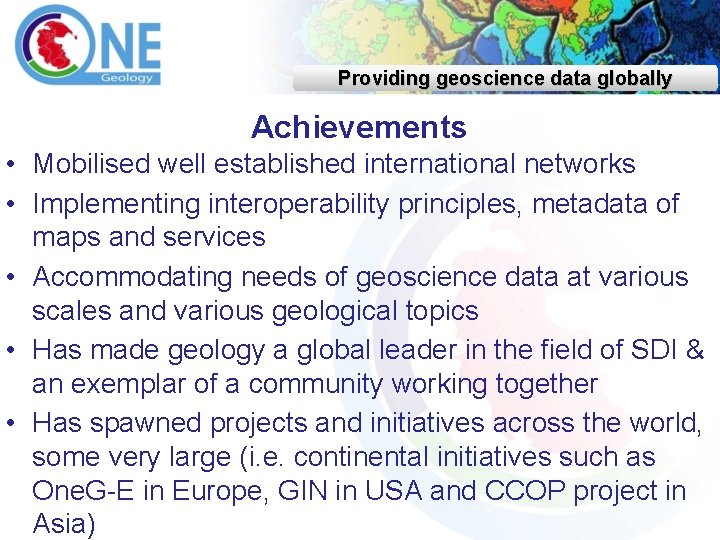 ONE
Geology

Providing geoscience data globally

Achievements

• Mobilised well established international networks
• Implementing interoperability principles, metadata of maps and services
• Accommodating needs of geoscience data at various scales and various geological topics
• Has made geology a global leader in the field of SDI & an exemplar of a community working together
• Has spawned projects and initiatives across the world, some very large (i.e. continental initiatives such as OneG-E in Europe, GIN in USA and CCOP project in Asia)